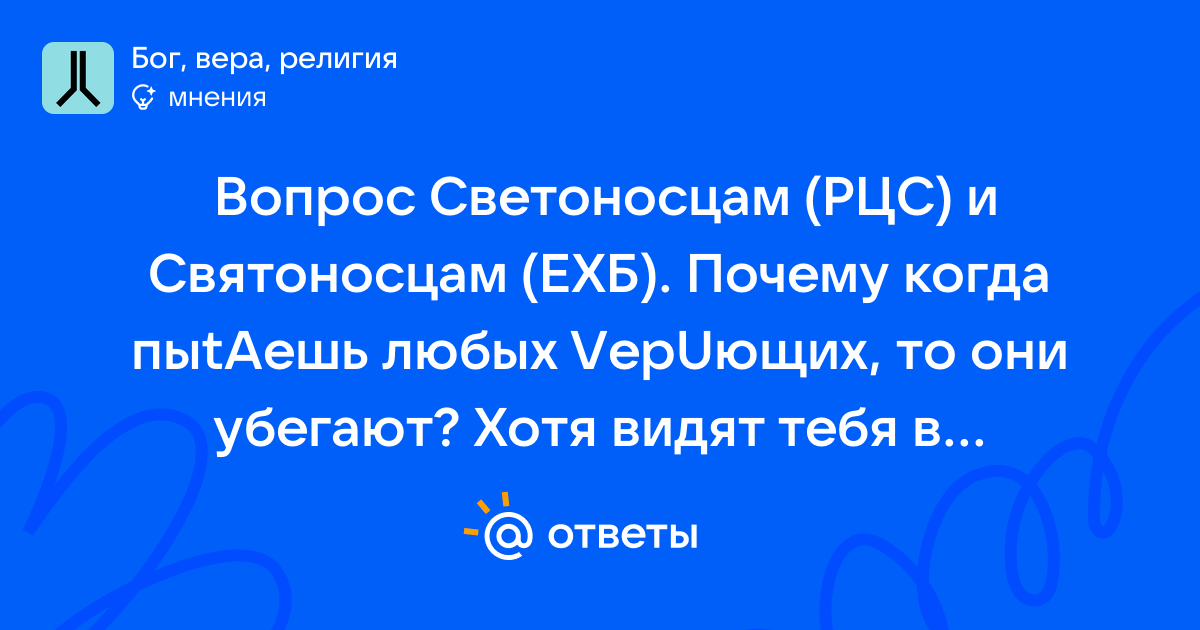 Бог, вера, религия
мнения

Вопрос Светоносцам (РЦС) и Святоносцам (ЕХБ). Почему когда пытАешь любых VepUющих, то они убегают? Хотя видят тебя в...

ответы